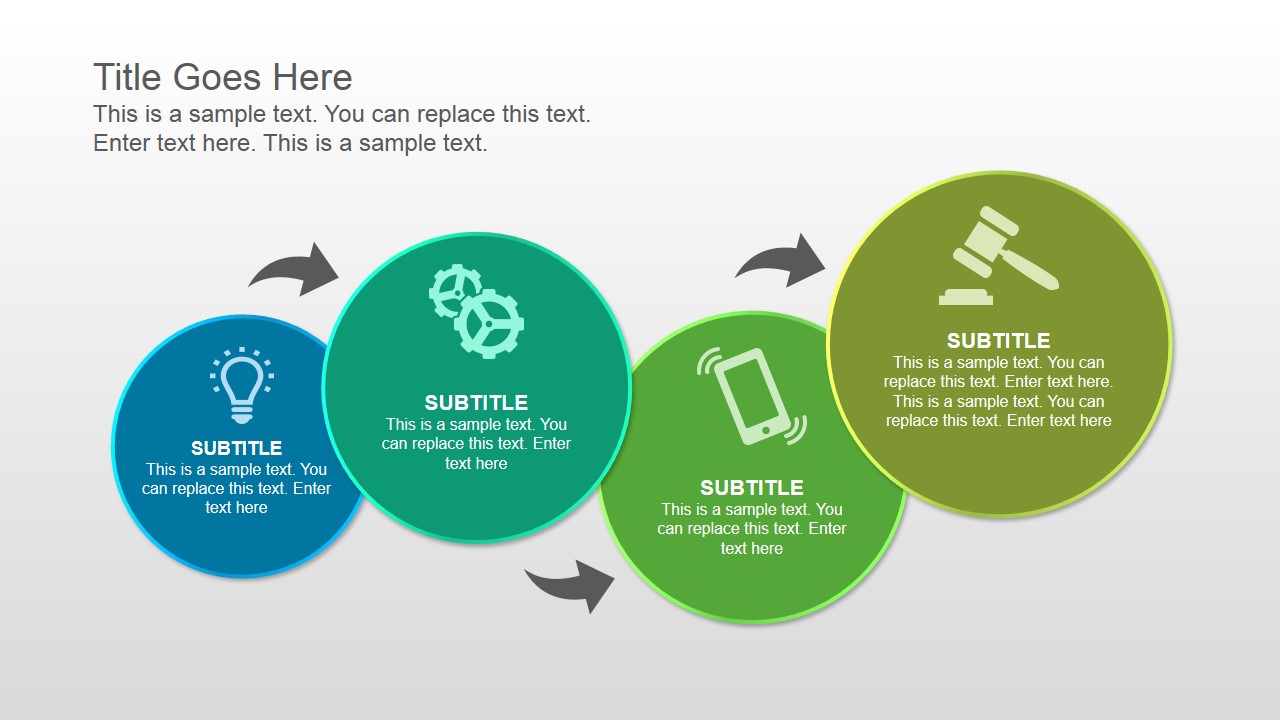 Title Goes Here
This is a sample text. You can replace this text. Enter text here. This is a sample text.

SUBTITLE
This is a sample text. You can replace this text. Enter text here

SUBTITLE
This is a sample text. You can replace this text. Enter text here

SUBTITLE
This is a sample text. You can replace this text. Enter text here

SUBTITLE
This is a sample text. You can replace this text. Enter text here. This is a sample text. You can replace this text. Enter text here